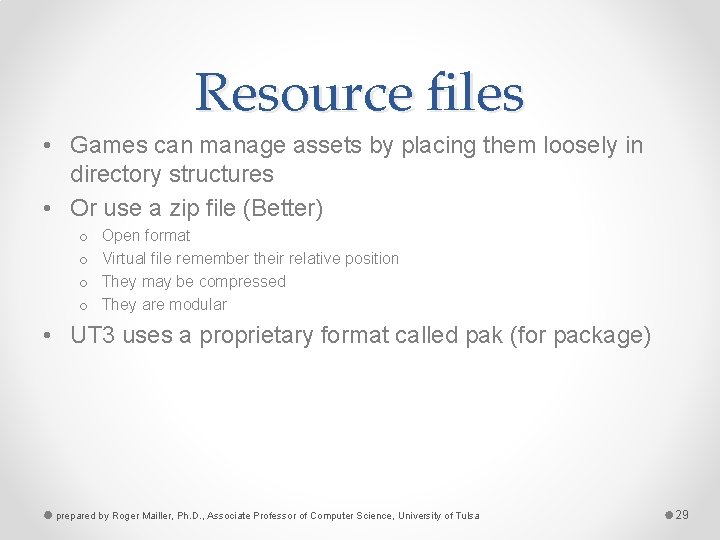 Resource files

• Games can manage assets by placing them loosely in directory structures
• Or use a zip file (Better)
  o Open format
  o Virtual file remember their relative position
  o They may be compressed
  o They are modular
• UT3 uses a proprietary format called pak (for package)

prepared by Roger Mailler, Ph.D., Associate Professor of Computer Science, University of Tulsa

29